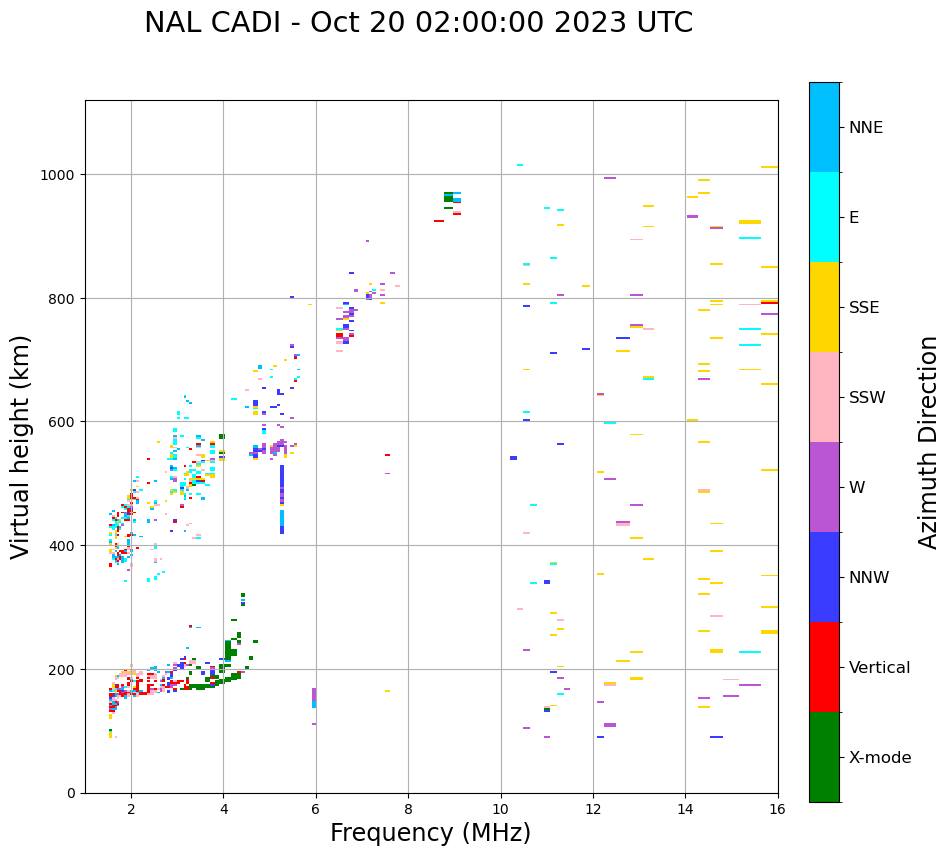 NAL CADI - Oct 20 02:00:00 2023 UTC

Virtual height (km)

1000
800
600
400
200
0

2
4
6
8
10
12
14
16

Frequency (MHz)

NNE
E
SSE
SSW
W
NNW
Vertical
X-mode

Azimuth Direction